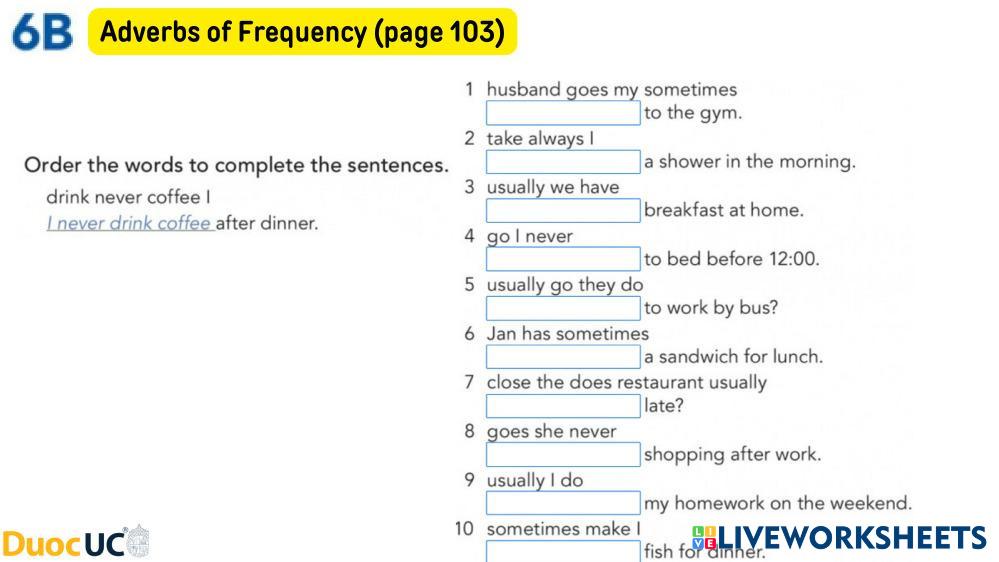 6B Adverbs of Frequency (page 103)

Order the words to complete the sentences.

drink never coffee I

I never drink coffee after dinner.

1 husband goes my sometimes
to the gym.

2 take always I
a shower in the morning.

3 usually we have
breakfast at home.

4 go I never
to bed before 12:00.

5 usually go they do
to work by bus?

6 Jan has sometimes
a sandwich for lunch.

7 close the does restaurant usually
late?

8 goes she never
shopping after work.

9 usually I do
my homework on the weekend.

10 sometimes make I
fish for dinner.

DuocUC

LIVEWORKSHEETS